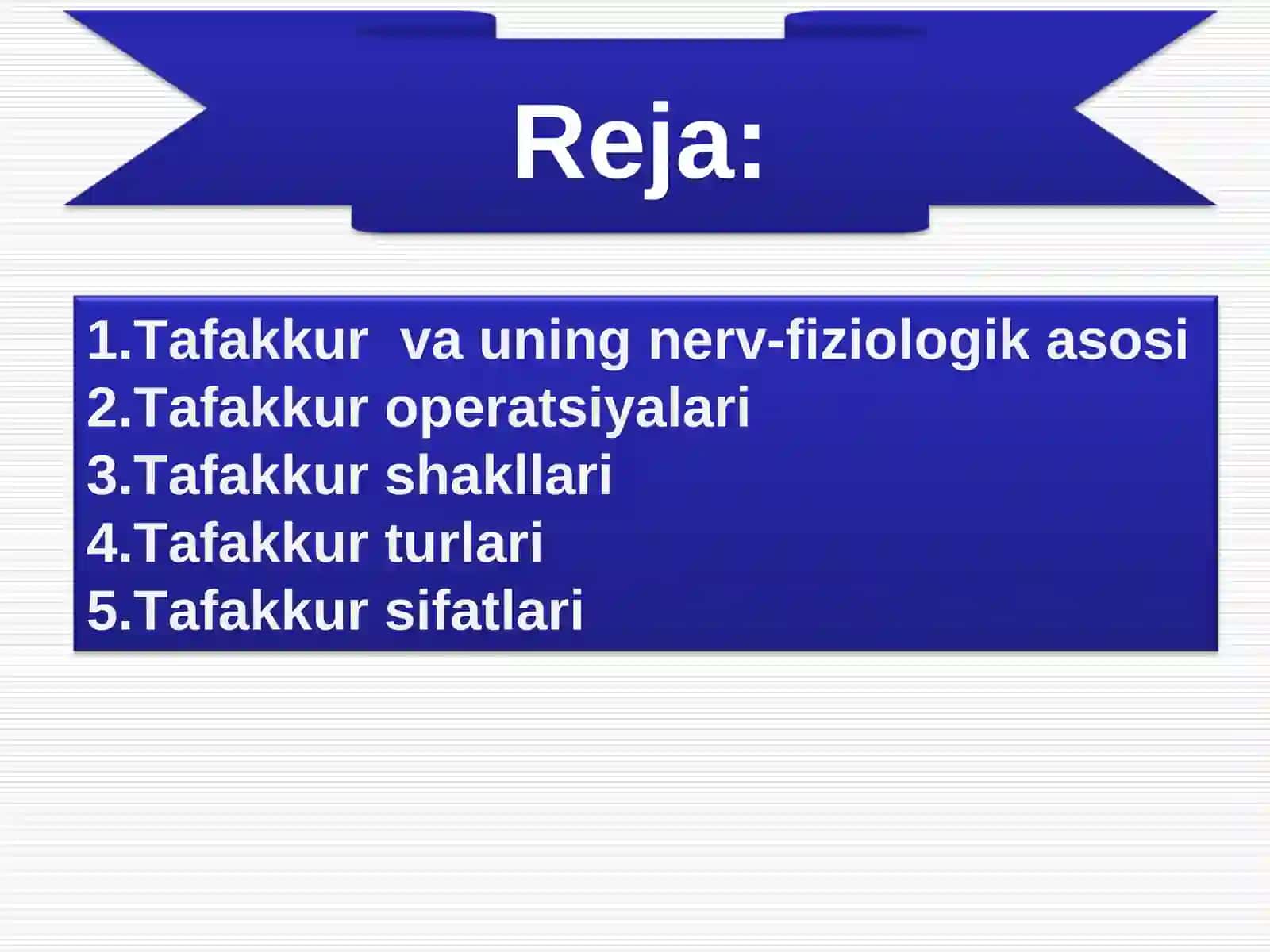 Reja:

1.Tafakkur va uning nerv-fiziologik asosi
2.Tafakkur operatsiyalari
3.Tafakkur shakllari
4.Tafakkur turlari
5.Tafakkur sifatlari